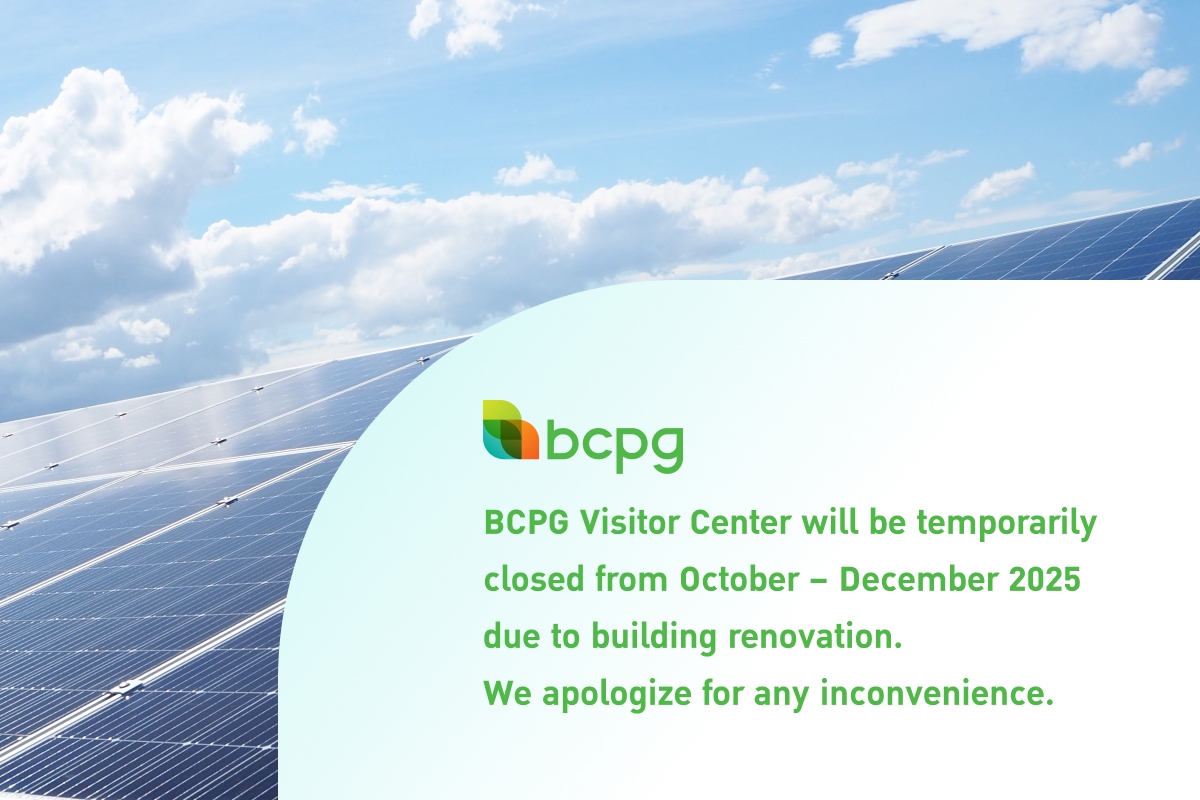 bcpg

BCPG Visitor Center will be temporarily closed from October – December 2025 due to building renovation.
We apologize for any inconvenience.